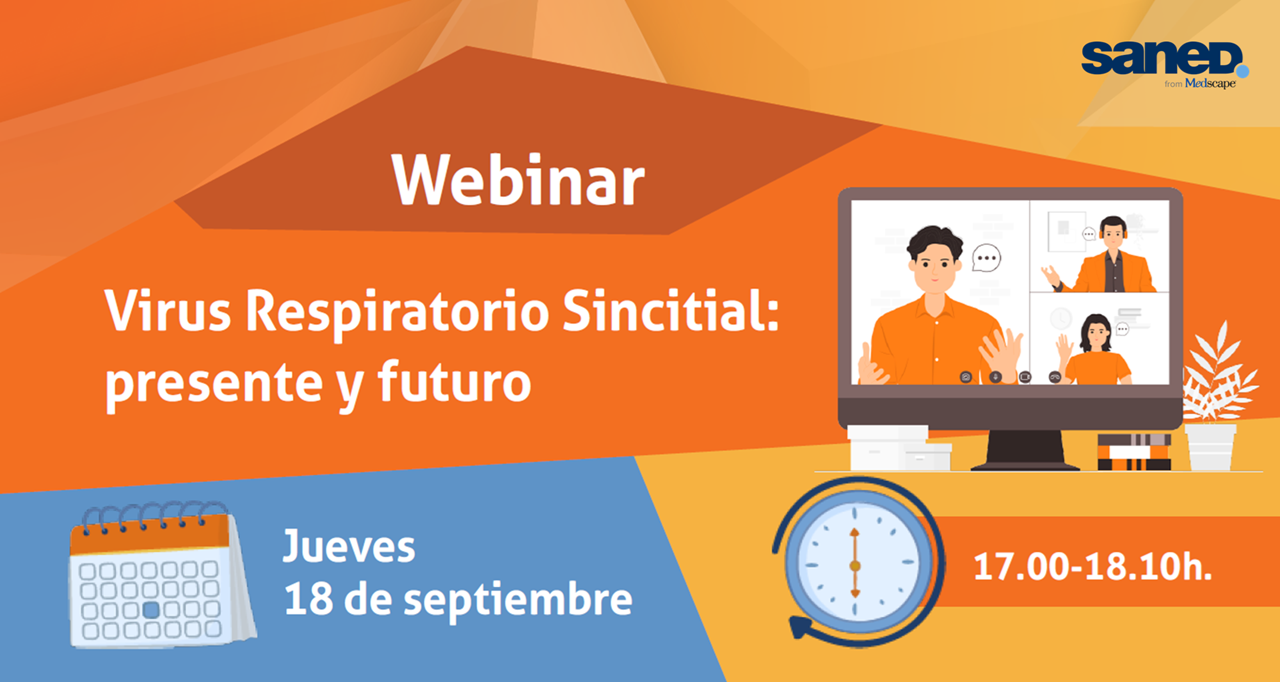 saned.
from Medscape

Webinar

Virus Respiratorio Sincitial: presente y futuro

Jueves
18 de septiembre

17.00-18.10h.